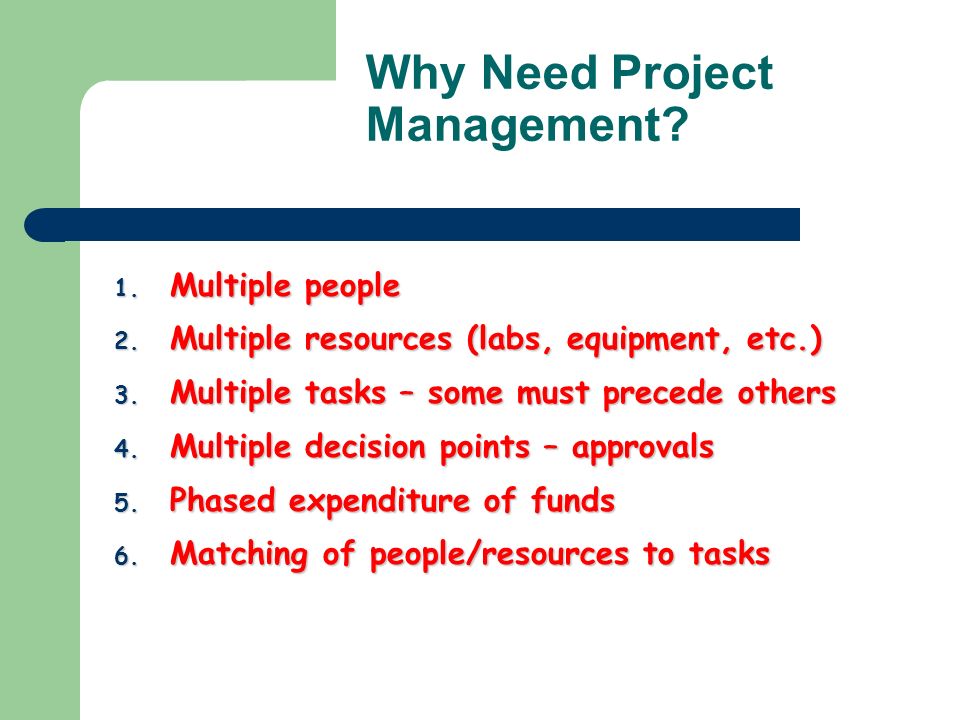 Why Need Project Management?

1. Multiple people
2. Multiple resources (labs, equipment, etc.)
3. Multiple tasks – some must precede others
4. Multiple decision points – approvals
5. Phased expenditure of funds
6. Matching of people/resources to tasks